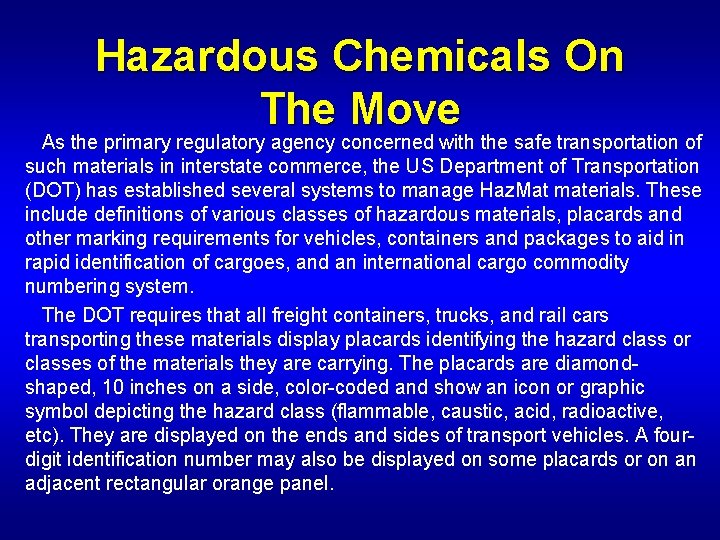 Hazardous Chemicals On The Move

As the primary regulatory agency concerned with the safe transportation of such materials in interstate commerce, the US Department of Transportation (DOT) has established several systems to manage HazMat materials. These include definitions of various classes of hazardous materials, placards and other marking requirements for vehicles, containers and packages to aid in rapid identification of cargoes, and an international cargo commodity numbering system.

The DOT requires that all freight containers, trucks, and rail cars transporting these materials display placards identifying the hazard class or classes of the materials they are carrying. The placards are diamond-shaped, 10 inches on a side, color-coded and show an icon or graphic symbol depicting the hazard class (flammable, caustic, acid, radioactive, etc). They are displayed on the ends and sides of transport vehicles. A four-digit identification number may also be displayed on some placards or on an adjacent rectangular orange panel.